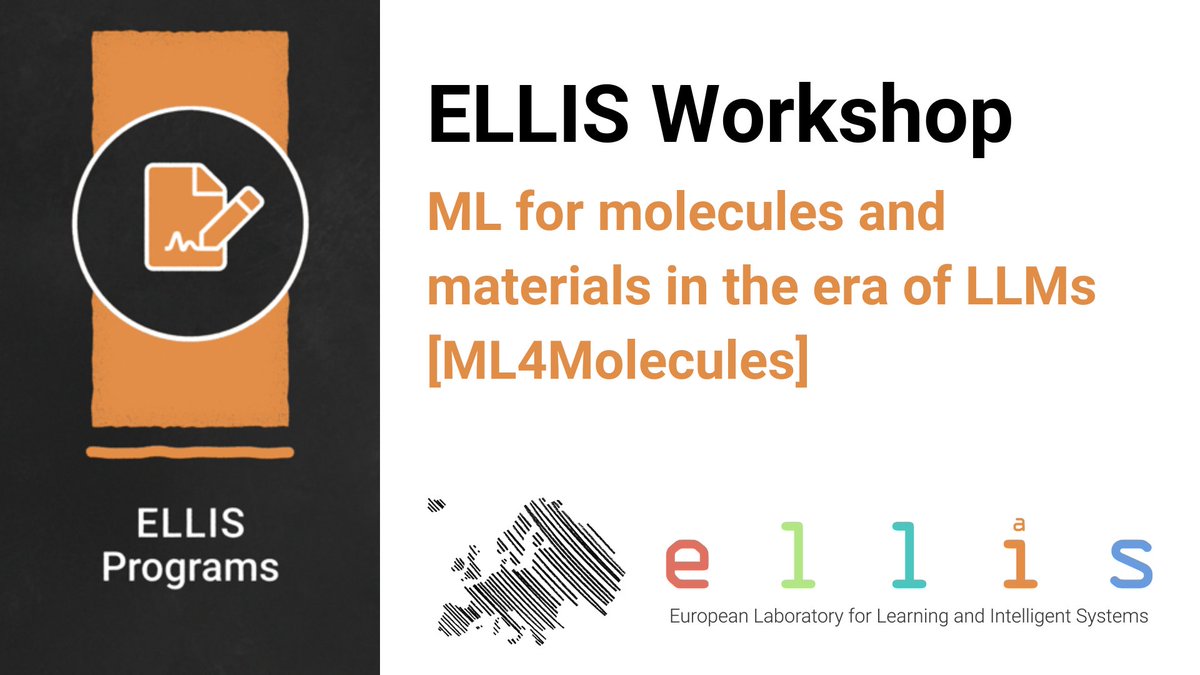 ELLIS Programs

ELLIS Workshop

ML for molecules and materials in the era of LLMs [ML4Molecules]

ellis

European Laboratory for Learning and Intelligent Systems